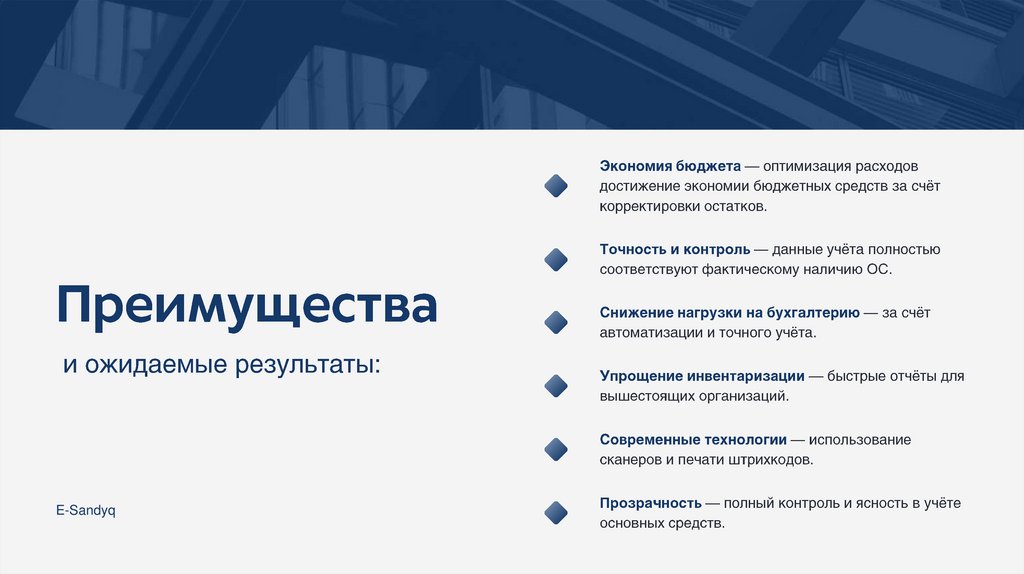 Преимущества

и ожидаемые результаты:

E-Sandyq

Экономия бюджета — оптимизация расходов достижение экономии бюджетных средств за счёт корректировки остатков.

Точность и контроль — данные учёта полностью соответствуют фактическому наличию ОС.

Снижение нагрузки на бухгалтерию — за счёт автоматизации и точного учёта.

Упрощение инвентаризации — быстрые отчёты для вышестоящих организаций.

Современные технологии — использование сканеров и печати штрихкодов.

Прозрачность — полный контроль и ясность в учёте основных средств.